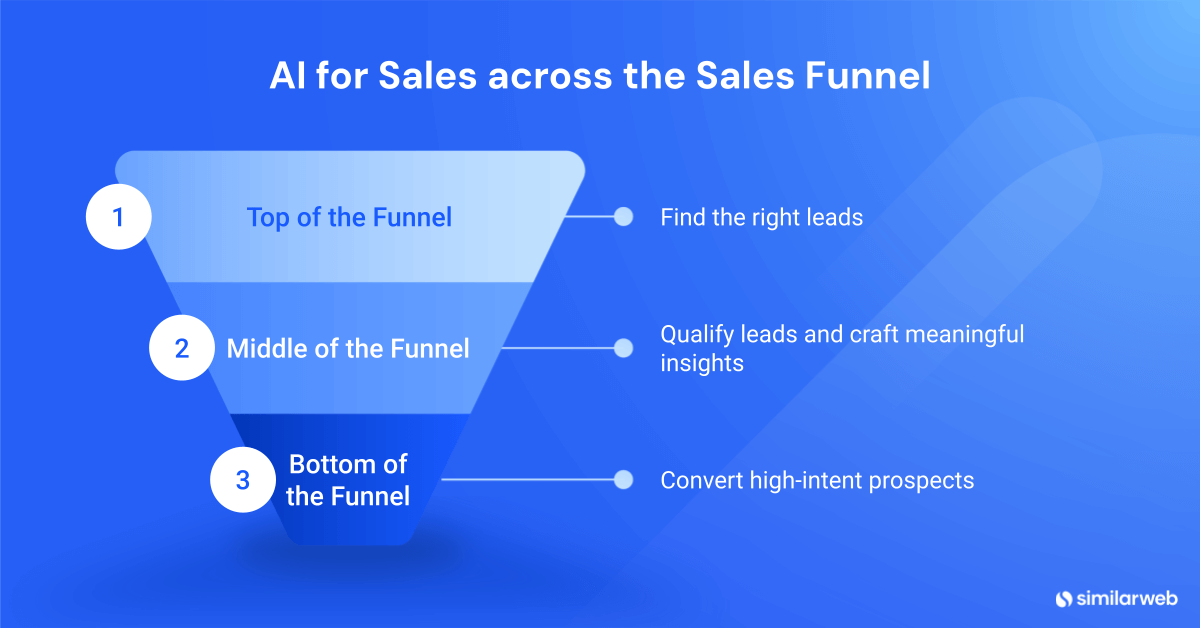 AI for Sales across the Sales Funnel

1 Top of the Funnel

Find the right leads

2 Middle of the Funnel

Qualify leads and craft meaningful insights

3 Bottom of the Funnel

Convert high-intent prospects

similarweb